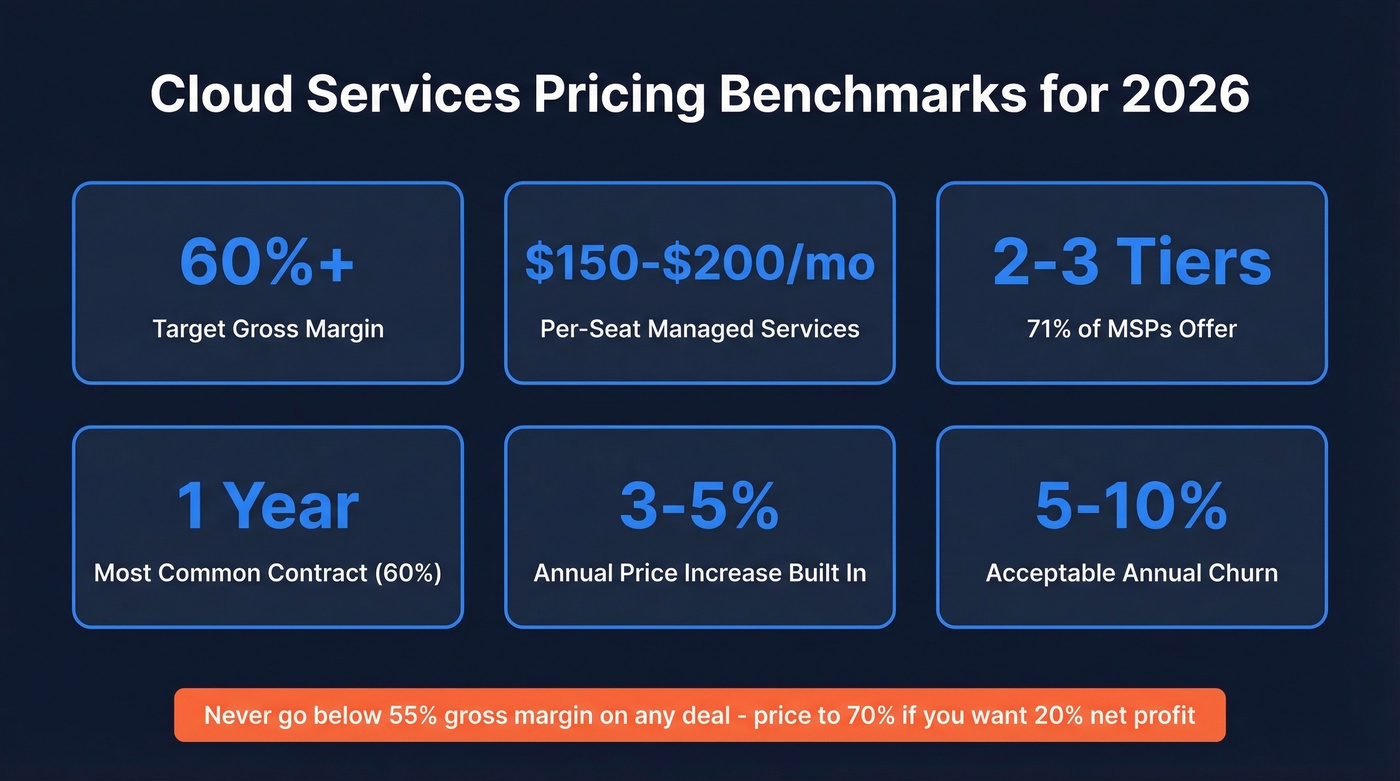 Cloud Services Pricing Benchmarks for 2026

60%+
Target Gross Margin

\$150-\$200/mo
Per-Seat Managed Services

2-3 Tiers
71% of MSPs Offer

1 Year
Most Common Contract (60%)

3-5%
Annual Price Increase Built In

5-10%
Acceptable Annual Churn

Never go below 55% gross margin on any deal - price to 70% if you want 20% net profit